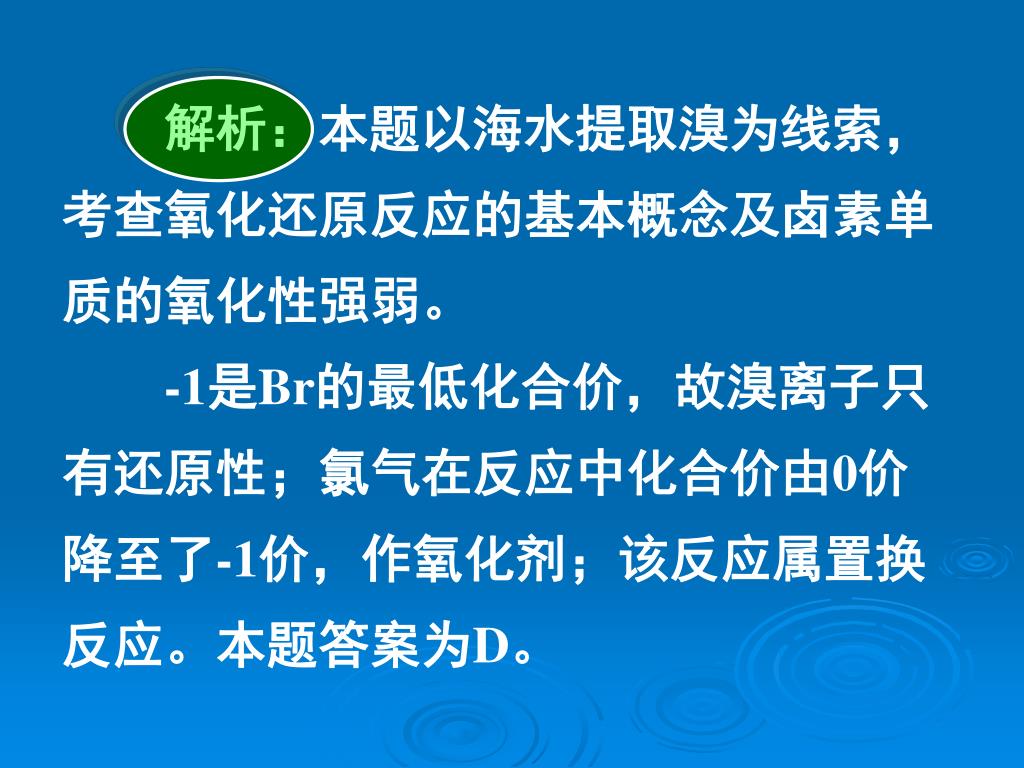 解析：本题以海水提取溴为线索，考查氧化还原反应的基本概念及卤素单质的氧化性强弱。

-1是Br的最低化合价，故溴离子只有还原性；氯气在反应中化合价由0价降至了-1价，作氧化剂；该反应属置换反应。本题答案为D。